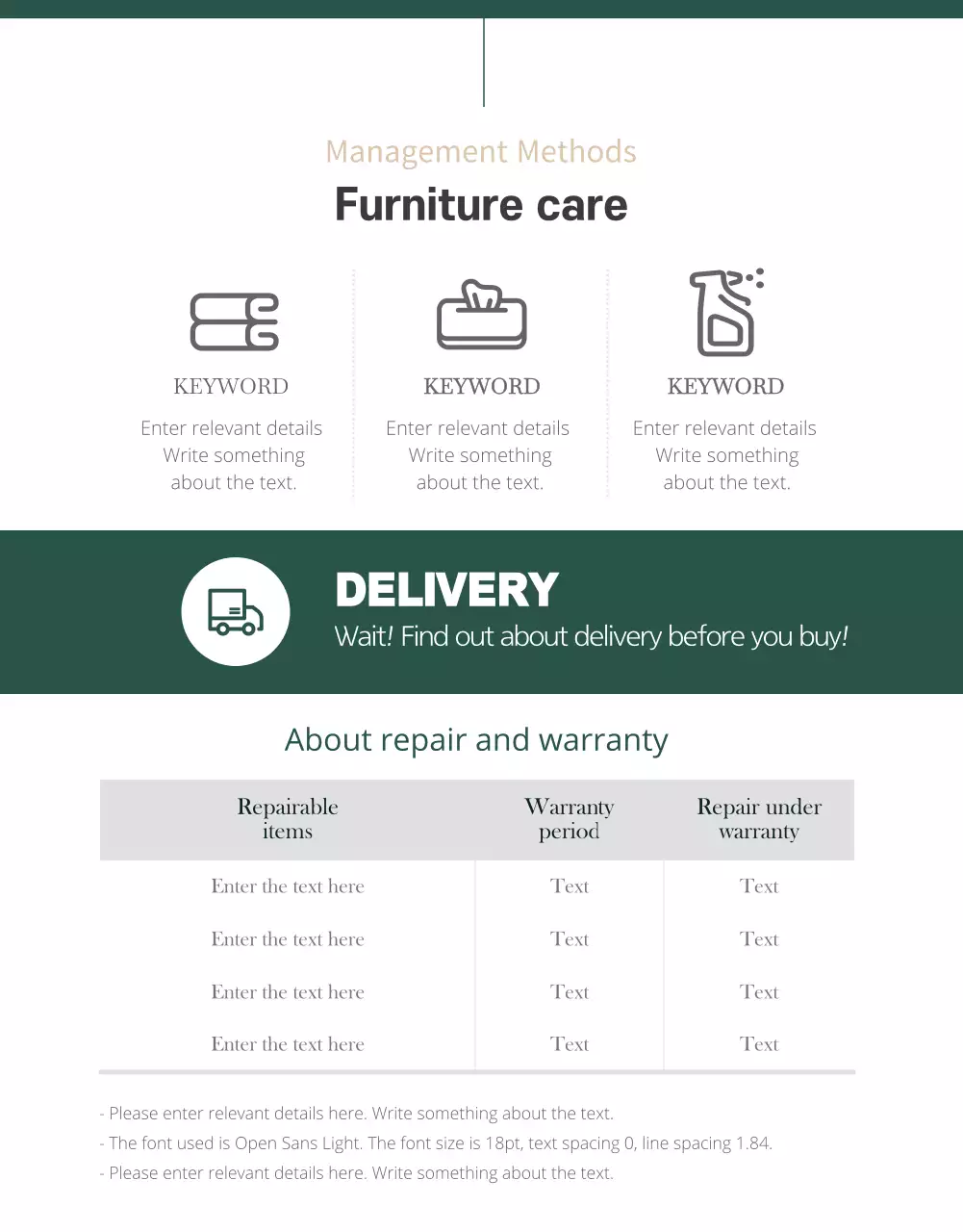 Management Methods
Furniture care

KEYWORD
Enter relevant details Write something about the text.

KEYWORD
Enter relevant details Write something about the text.

KEYWORD
Enter relevant details Write something about the text.

DELIVERY
Wait! Find out about delivery before you buy!

About repair and warranty

| Repairable items | Warranty period | Repair under warranty |
|---|---|---|
| Enter the text here | Text | Text |
| Enter the text here | Text | Text |
| Enter the text here | Text | Text |
| Enter the text here | Text | Text |

- Please enter relevant details here. Write something about the text.
- The font used is Open Sans Light. The font size is 18pt, text spacing 0, line spacing 1.84.
- Please enter relevant details here. Write something about the text.